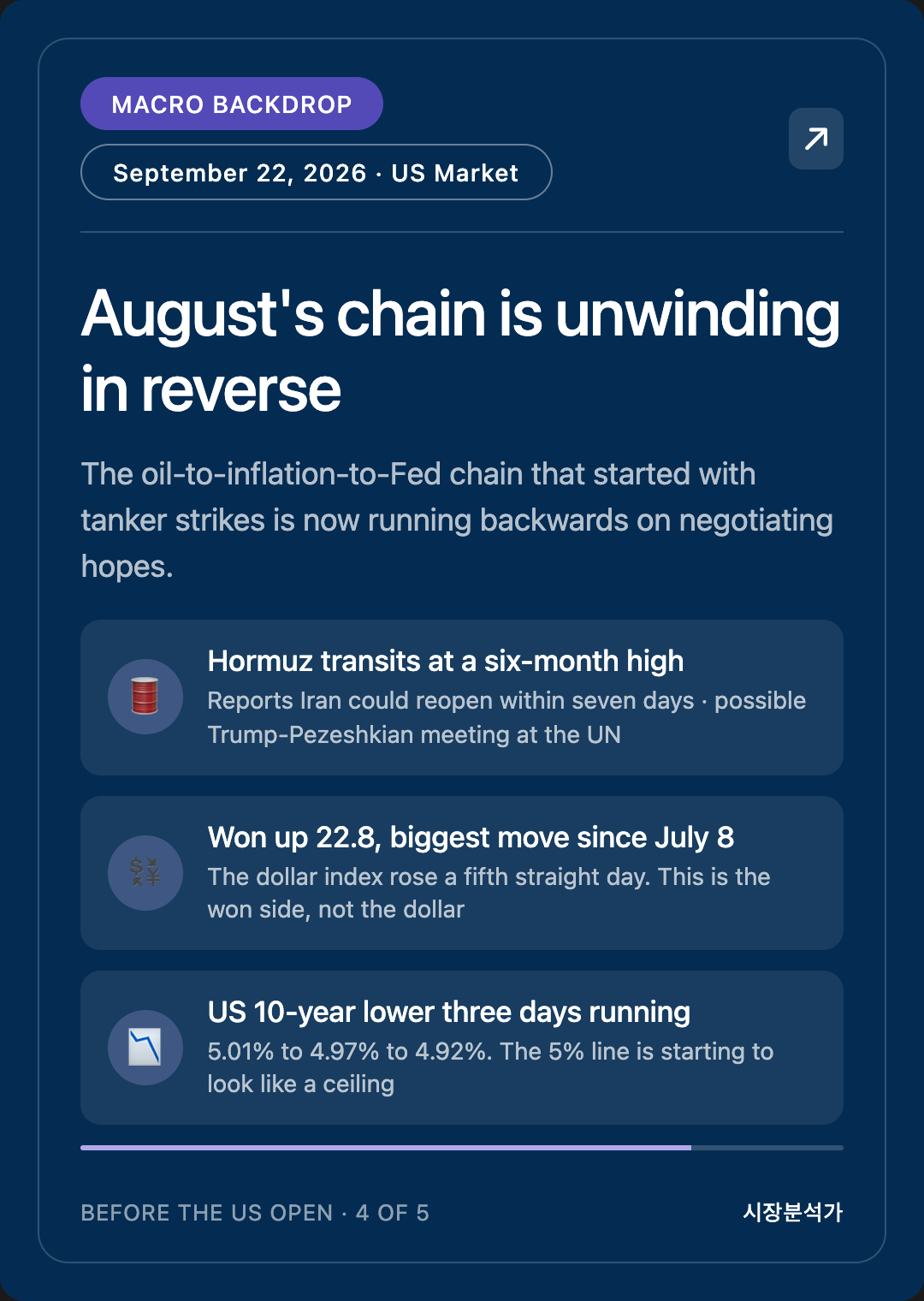 MACRO BACKDROP

September 22, 2026 · US Market

August's chain is unwinding in reverse

The oil-to-inflation-to-Fed chain that started with tanker strikes is now running backwards on negotiating hopes.

Hormuz transits at a six-month high
Reports Iran could reopen within seven days · possible Trump-Pezeshkian meeting at the UN

Won up 22.8, biggest move since July 8
The dollar index rose a fifth straight day. This is the won side, not the dollar

US 10-year lower three days running
5.01% to 4.97% to 4.92%. The 5% line is starting to look like a ceiling

BEFORE THE US OPEN · 4 OF 5

시장분석가